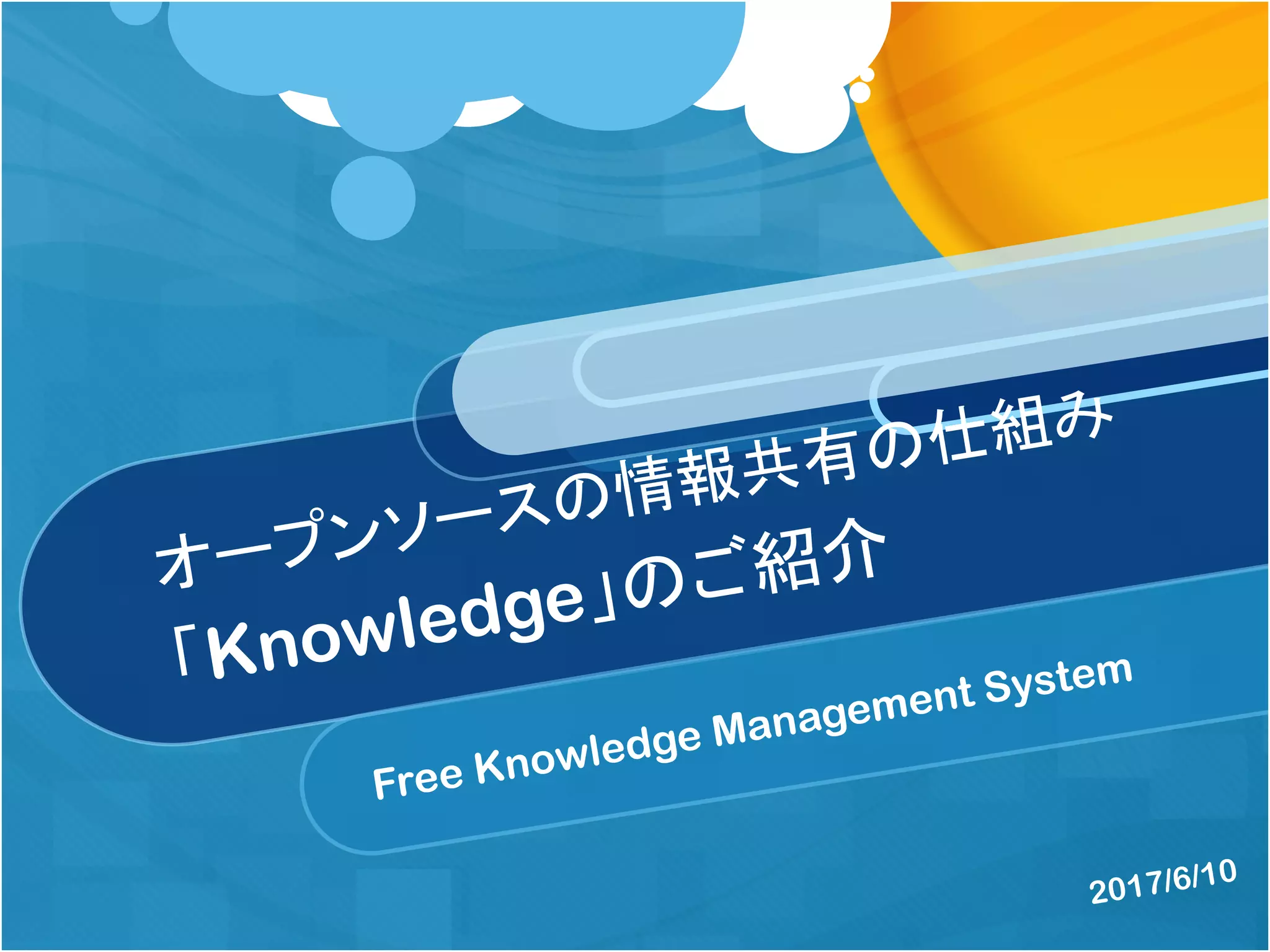 オープンソースの情報共有の仕組み
「Knowledge」のご紹介

Free Knowledge Management System

2017/6/10